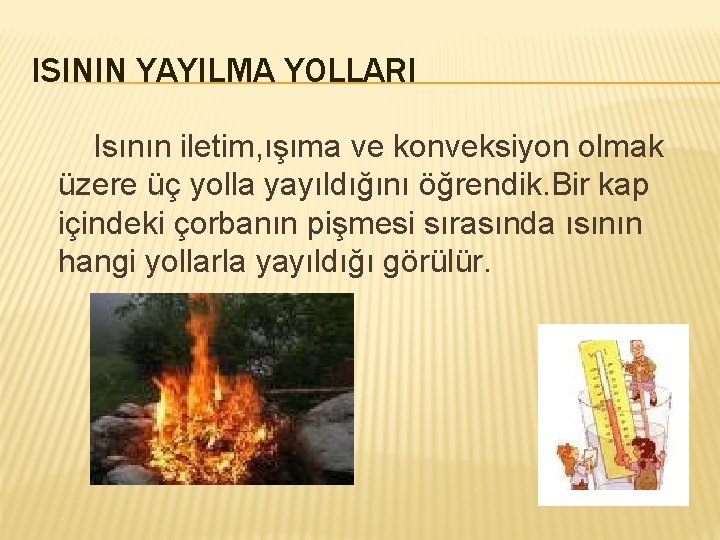 ISININ YAYILMA YOLLARI

Isının iletim,ışıma ve konveksiyon olmak üzere üç yolla yayıldığını öğrendik.Bir kap içindeki çorbanın pişmesi sırasında ısının hangi yollarla yayıldığı görülür.